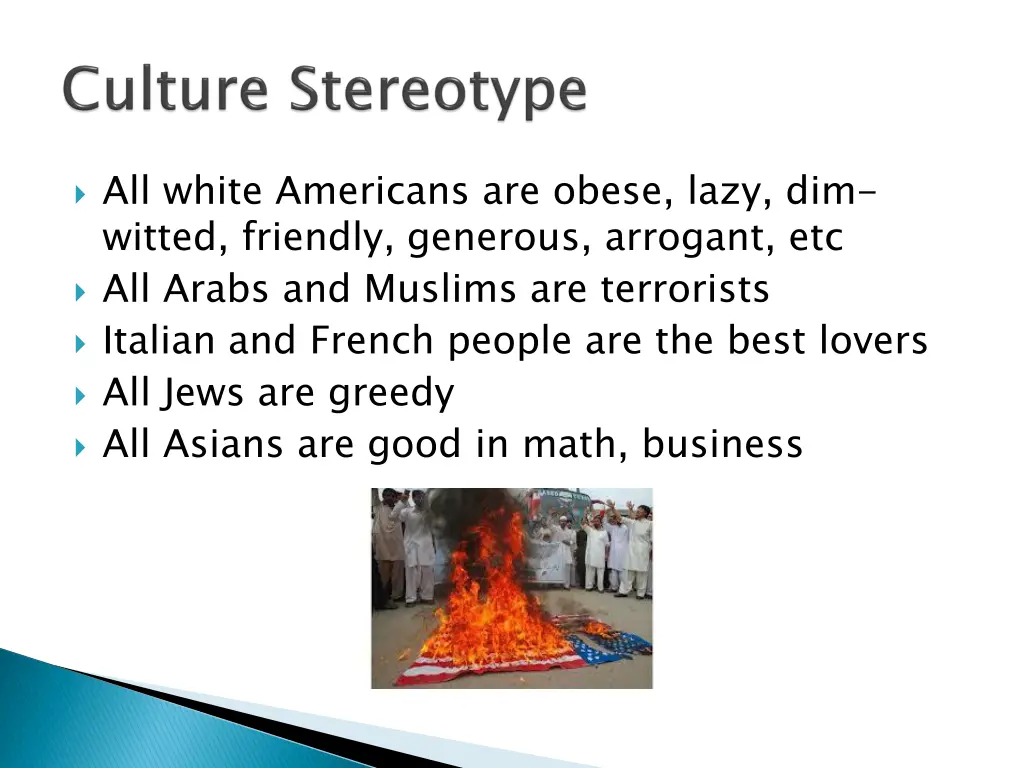 Culture Stereotype

All white Americans are obese, lazy, dim-witted, friendly, generous, arrogant, etc
All Arabs and Muslims are terrorists
Italian and French people are the best lovers
All Jews are greedy
All Asians are good in math, business